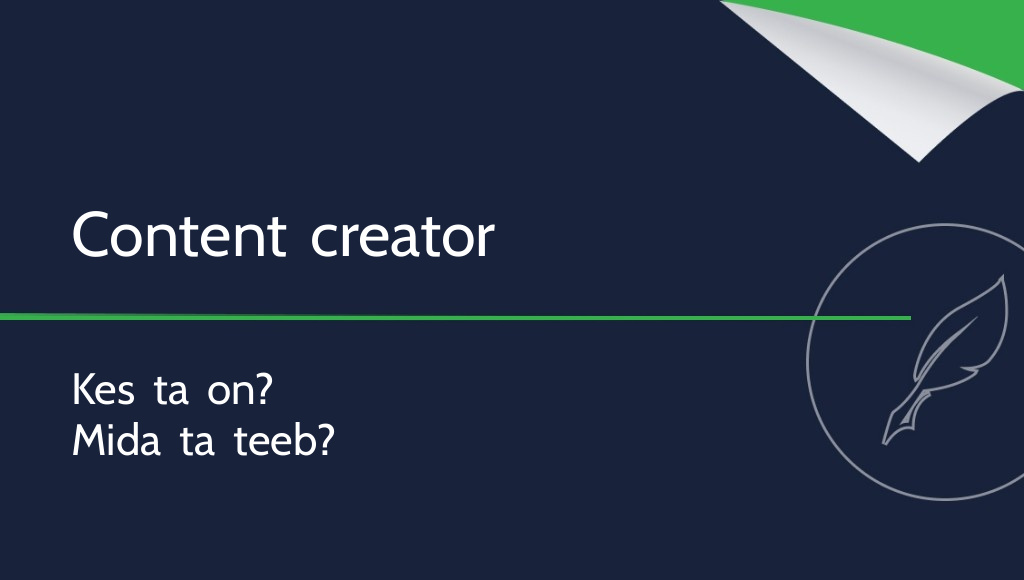 Content creator

Kes ta on?
Mida ta teeb?